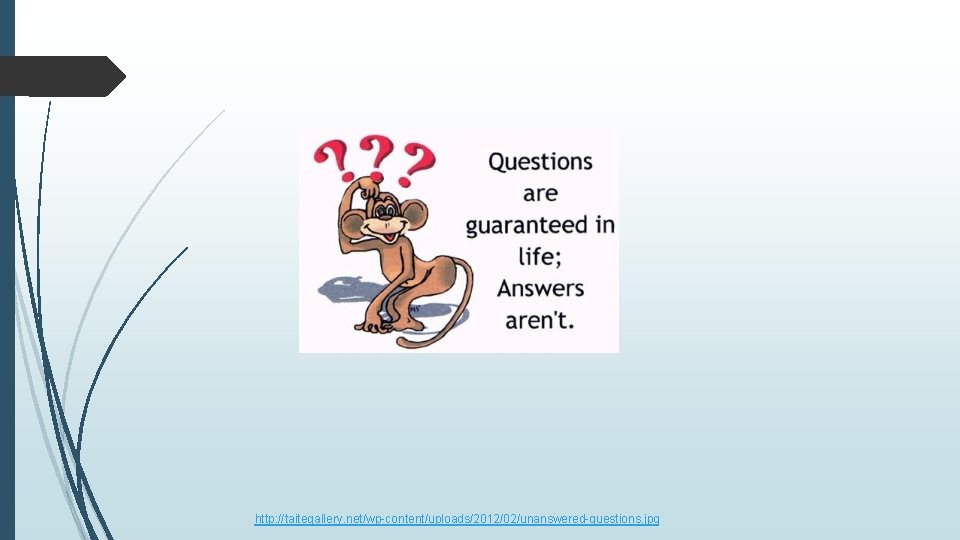 ???

Questions are guaranteed in life; Answers aren't.

http://taitegallery.net/wp-content/uploads/2012/02/unanswered-questions.jpg